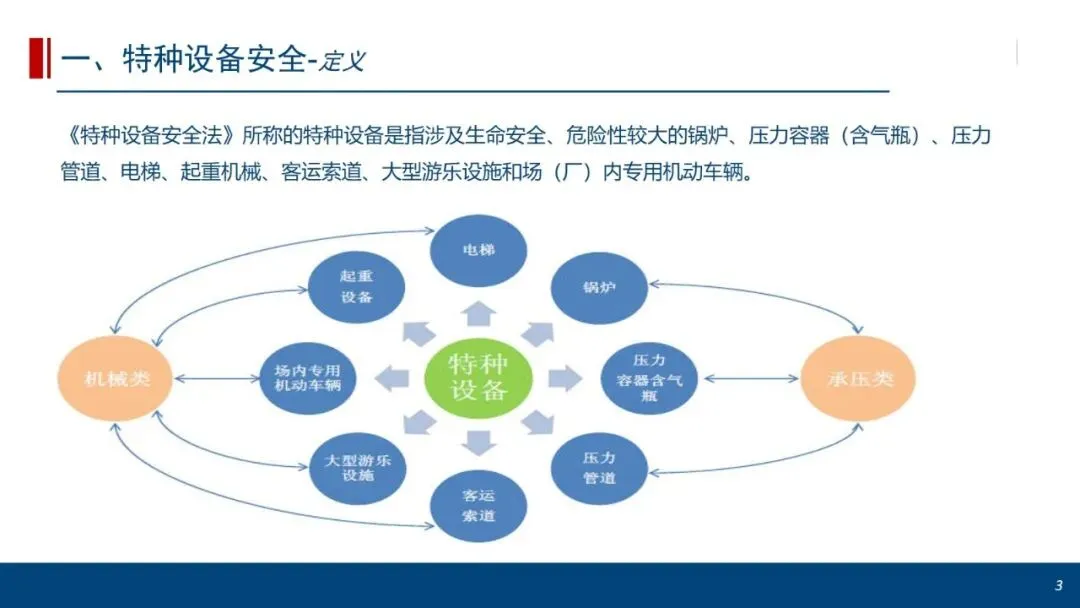 一、特种设备安全-定义

《特种设备安全法》所称的特种设备是指涉及生命安全、危险性较大的锅炉、压力容器（含气瓶）、压力管道、电梯、起重机械、客运索道、大型游乐设施和场（厂）内专用机动车辆。

电梯

起重设备

锅炉

机械类

场内专用机动车辆

特种设备

压力容器含气瓶

承压类

大型游乐设施

压力管道

客运索道

3